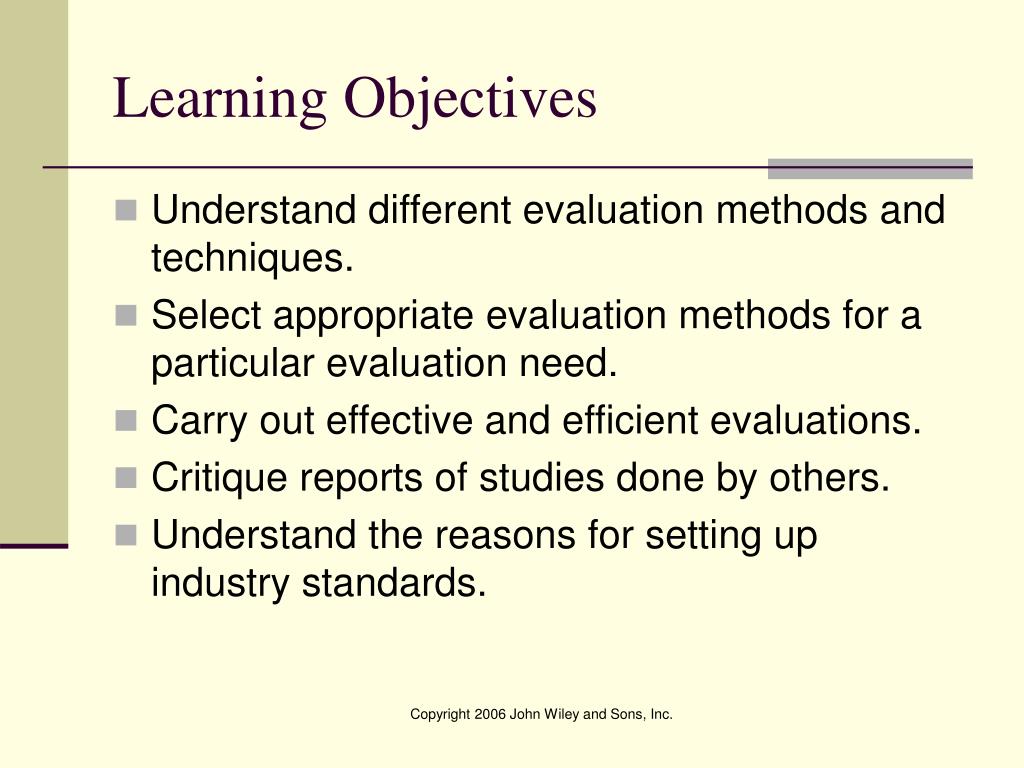 Learning Objectives

- Understand different evaluation methods and techniques.
- Select appropriate evaluation methods for a particular evaluation need.
- Carry out effective and efficient evaluations.
- Critique reports of studies done by others.
- Understand the reasons for setting up industry standards.

Copyright 2006 John Wiley and Sons, Inc.